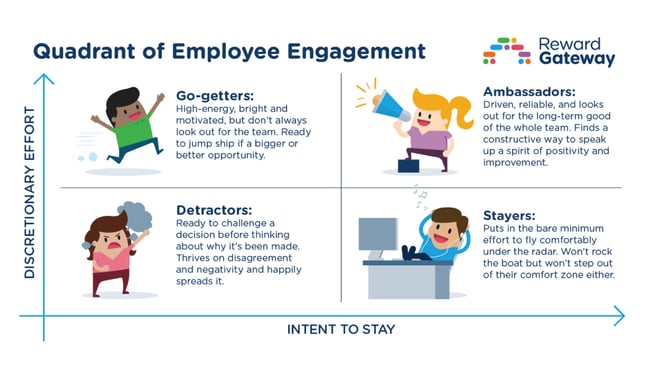 Quadrant of Employee Engagement

Reward Gateway

DISCRETIONARY EFFORT

Go-getters:
High-energy, bright and motivated, but don't always look out for the team. Ready to jump ship if a bigger or better opportunity.

Ambassadors:
Driven, reliable, and looks out for the long-term good of the whole team. Finds a constructive way to speak up a spirit of positivity and improvement.

Detractors:
Ready to challenge a decision before thinking about why it's been made. Thrives on disagreement and negativity and happily spreads it.

Stayers:
Puts in the bare minimum effort to fly comfortably under the radar. Won't rock the boat but won't step out of their comfort zone either.

INTENT TO STAY